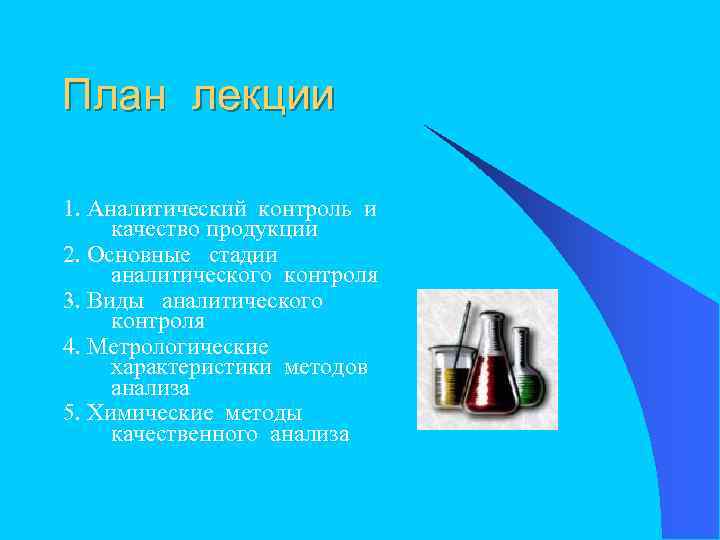 План лекции

1. Аналитический контроль и качество продукции
2. Основные стадии аналитического контроля
3. Виды аналитического контроля
4. Метрологические характеристики методов анализа
5. Химические методы качественного анализа